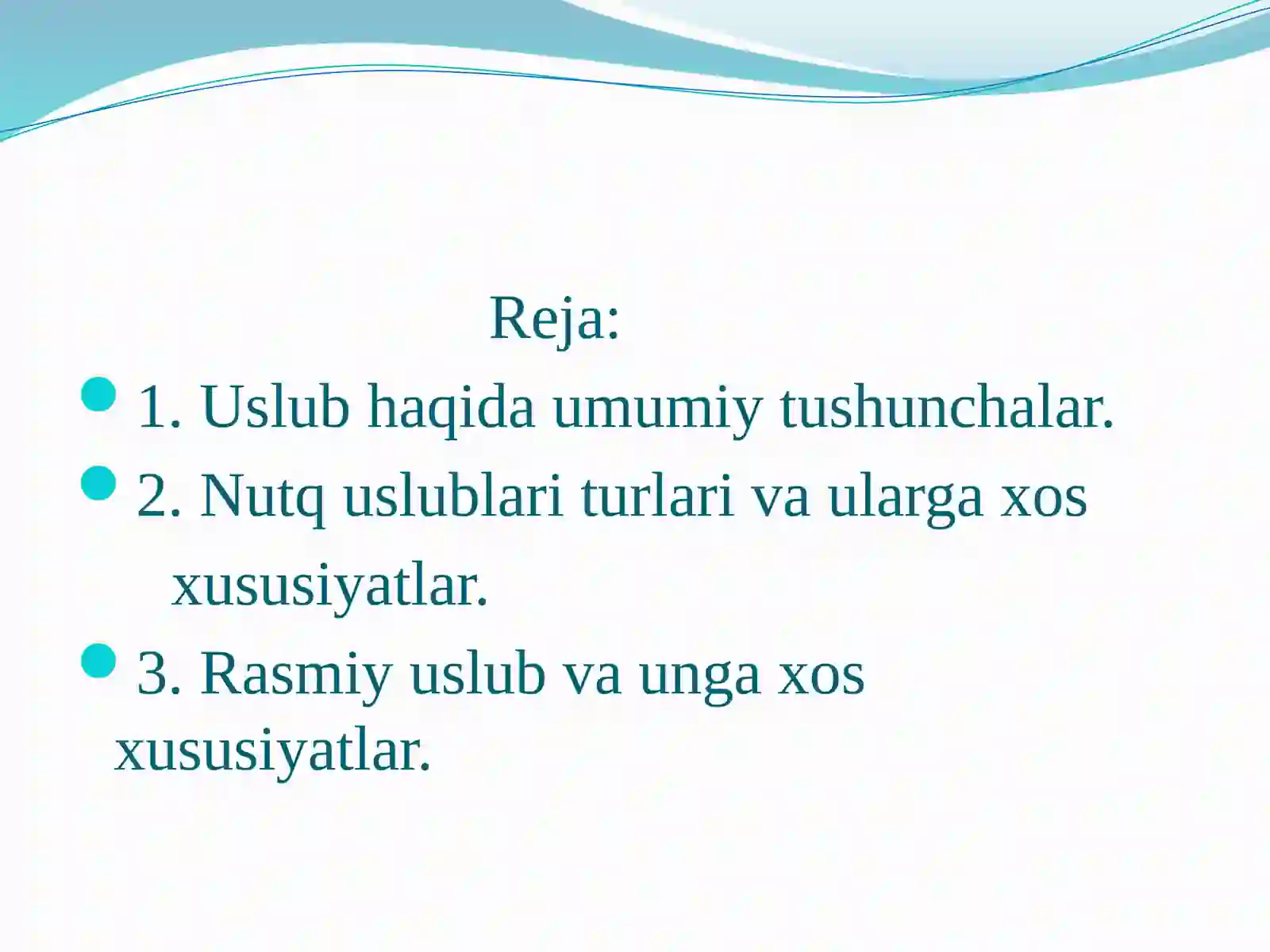 Reja:

1. Uslub haqida umumiy tushunchalar.

2. Nutq uslublari turlari va ularga xos xususiyatlar.

3. Rasmiy uslub va unga xos xususiyatlar.